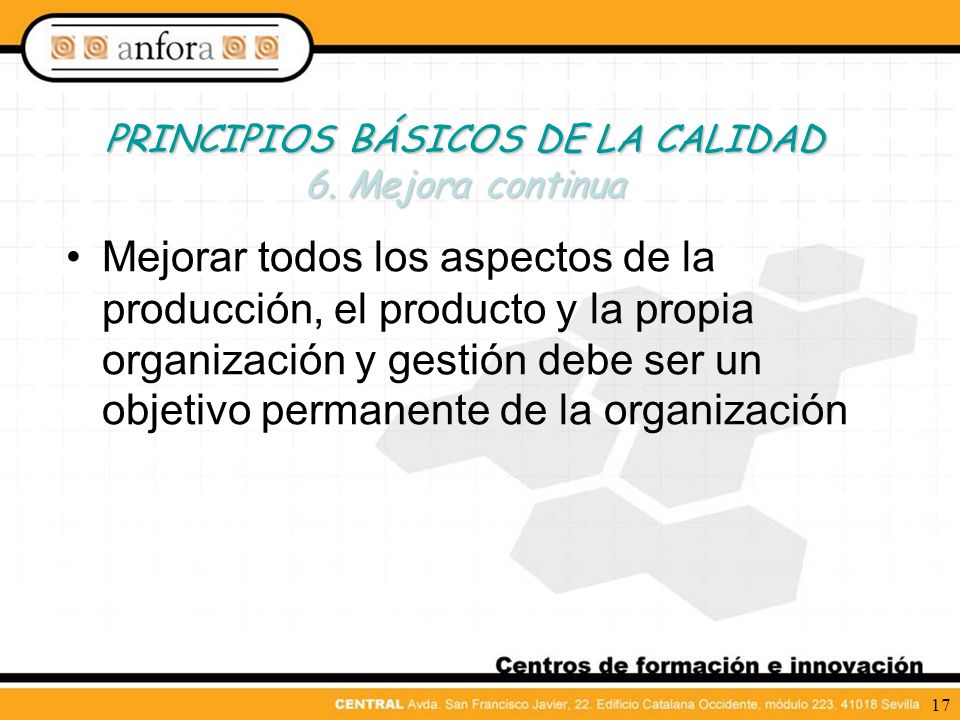 anfora

PRINCIPIOS BÁSICOS DE LA CALIDAD
6. Mejora continua

• Mejorar todos los aspectos de la producción, el producto y la propia organización y gestión debe ser un objetivo permanente de la organización

Centros de formación e innovación

CENTRAL Avda. San Francisco Javier, 22. Edificio Catalana Occidente, módulo 223. 41018 Sevilla

17